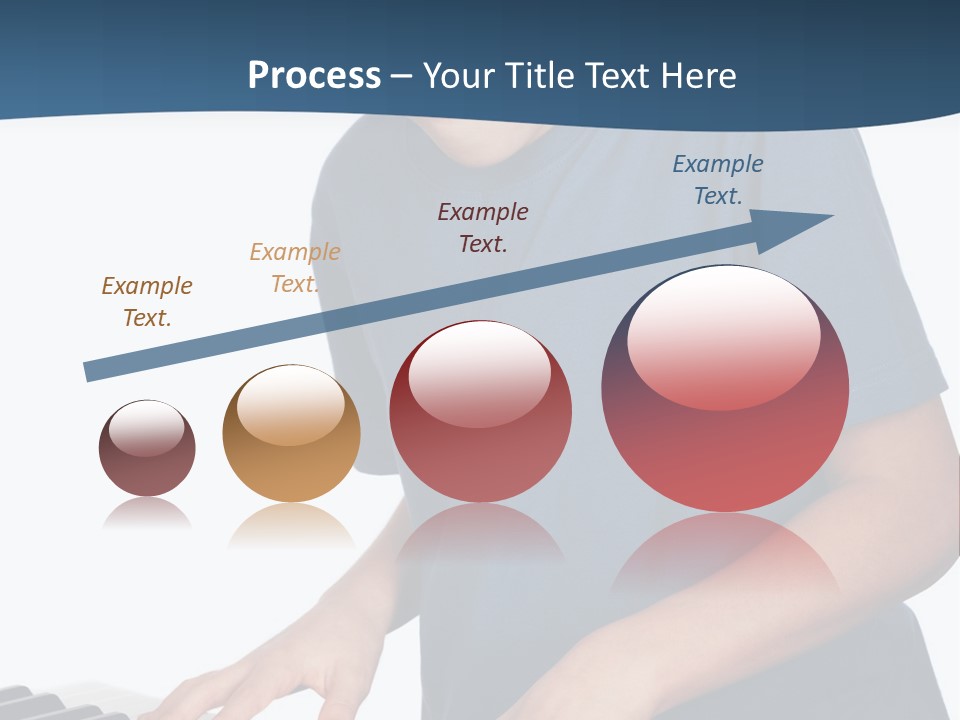 Process – Your Title Text Here

Example Text.

Example Text.

Example Text.

Example Text.